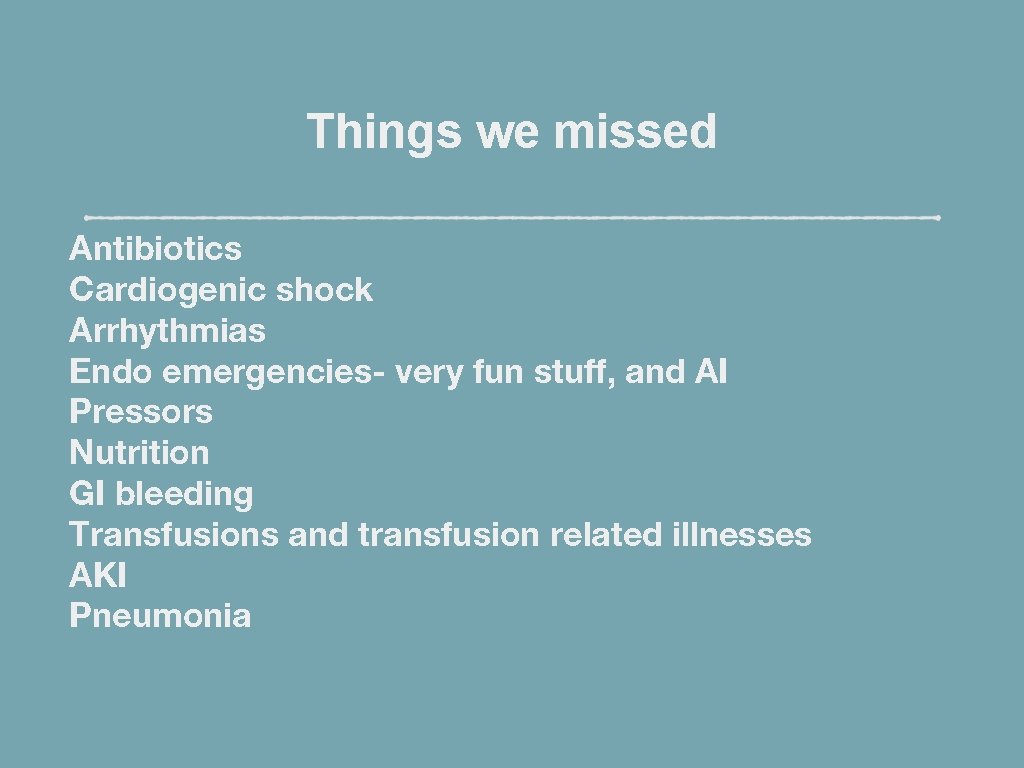 Things we missed

Antibiotics
Cardiogenic shock
Arrhythmias
Endo emergencies- very fun stuff, and AI
Pressors
Nutrition
GI bleeding
Transfusions and transfusion related illnesses
AKI
Pneumonia